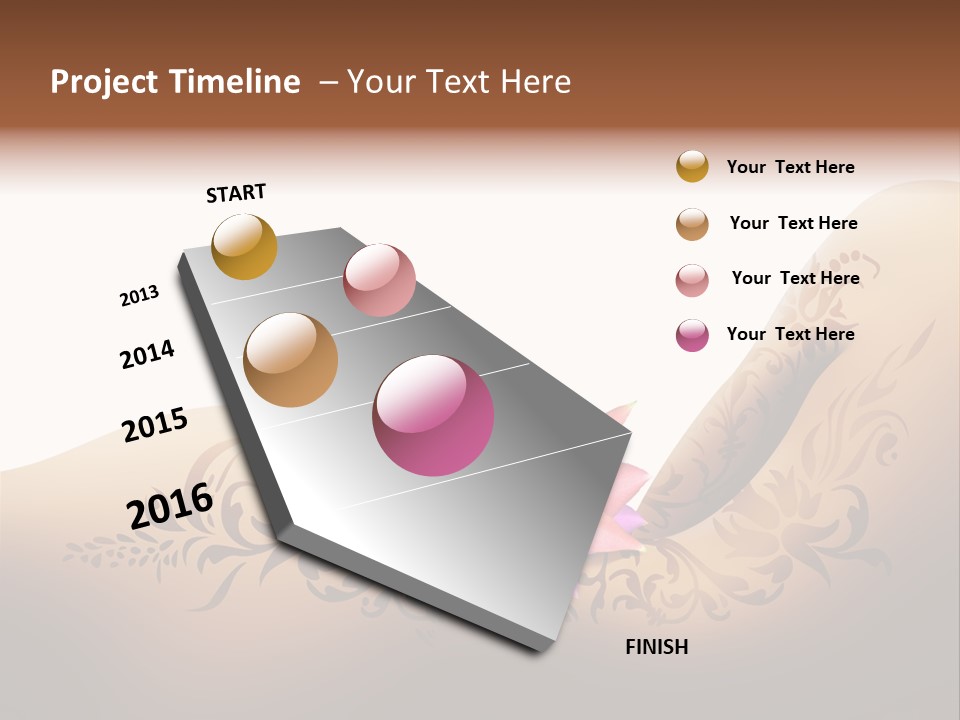 Project Timeline – Your Text Here

START

2013

2014

2015

2016

FINISH

Your Text Here

Your Text Here

Your Text Here

Your Text Here